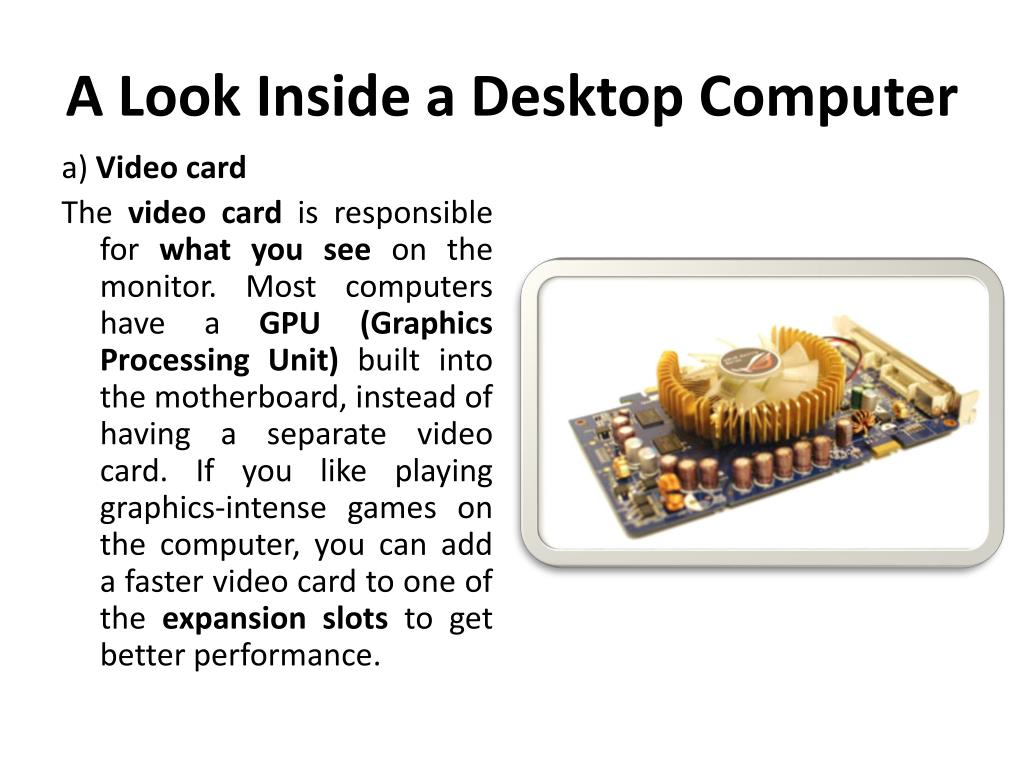 A Look Inside a Desktop Computer

a) Video card

The video card is responsible for what you see on the monitor. Most computers have a GPU (Graphics Processing Unit) built into the motherboard, instead of having a separate video card. If you like playing graphics-intense games on the computer, you can add a faster video card to one of the expansion slots to get better performance.